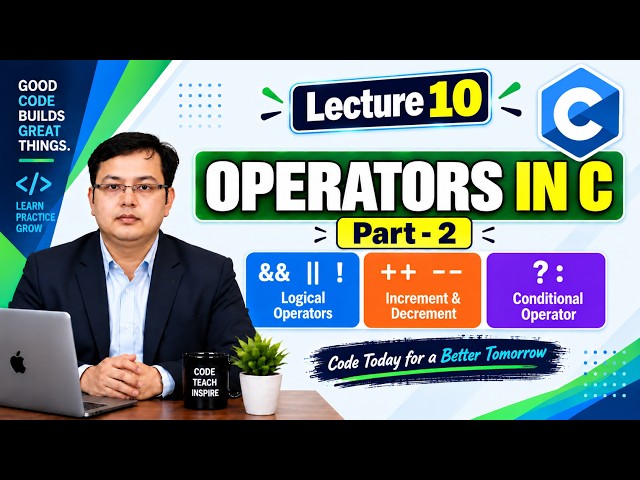 GOOD CODE BUILDS GREAT THINGS.

</>

LEARN PRACTICE GROW

Lecture 10

C

OPERATORS IN C

Part - 2

&& || !
Logical Operators

++ --
Increment & Decrement

? :
Conditional Operator

Code Today for a Better Tomorrow

CODE TEACH INSPIRE